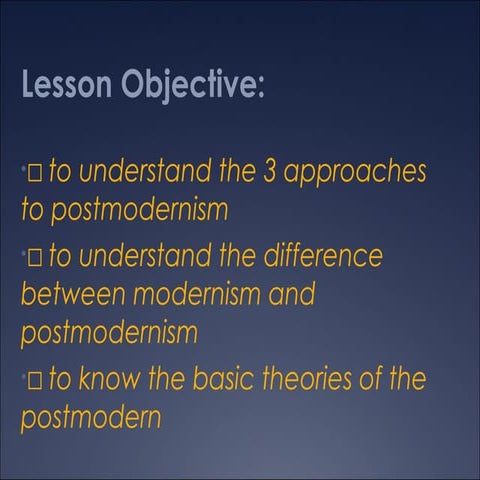 Lesson Objective:

• ☐ to understand the 3 approaches to postmodernism

• ☐ to understand the difference between modernism and postmodernism

• ☐ to know the basic theories of the postmodern